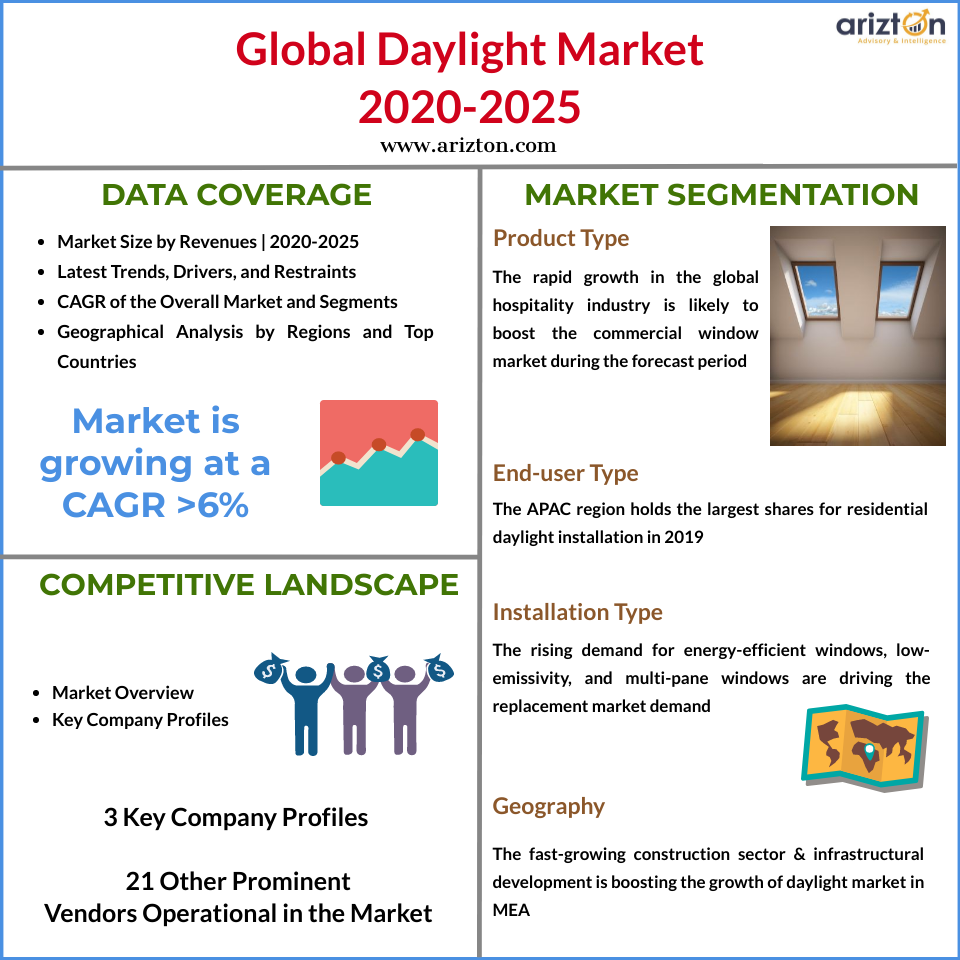 arizton
Advisory & Intelligence

Global Daylight Market
2020-2025

www.arizton.com

DATA COVERAGE

- Market Size by Revenues | 2020-2025
- Latest Trends, Drivers, and Restraints
- CAGR of the Overall Market and Segments
- Geographical Analysis by Regions and Top Countries

Market is growing at a CAGR >6%

COMPETITIVE LANDSCAPE

- Market Overview
- Key Company Profiles

3 Key Company Profiles

21 Other Prominent Vendors Operational in the Market

MARKET SEGMENTATION

Product Type

The rapid growth in the global hospitality industry is likely to boost the commercial window market during the forecast period

End-user Type

The APAC region holds the largest shares for residential daylight installation in 2019

Installation Type

The rising demand for energy-efficient windows, low-emissivity, and multi-pane windows are driving the replacement market demand

Geography

The fast-growing construction sector & infrastructural development is boosting the growth of daylight market in MEA